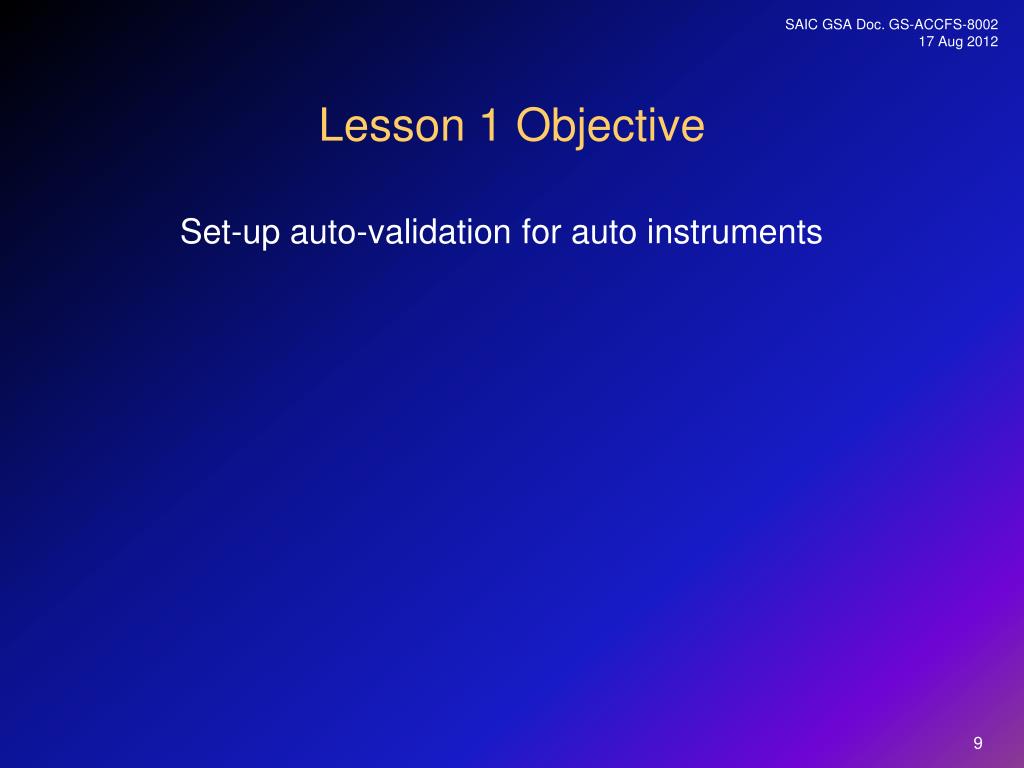 SAIC GSA Doc. GS-ACCFS-8002
17 Aug 2012

Lesson 1 Objective

Set-up auto-validation for auto instruments

9